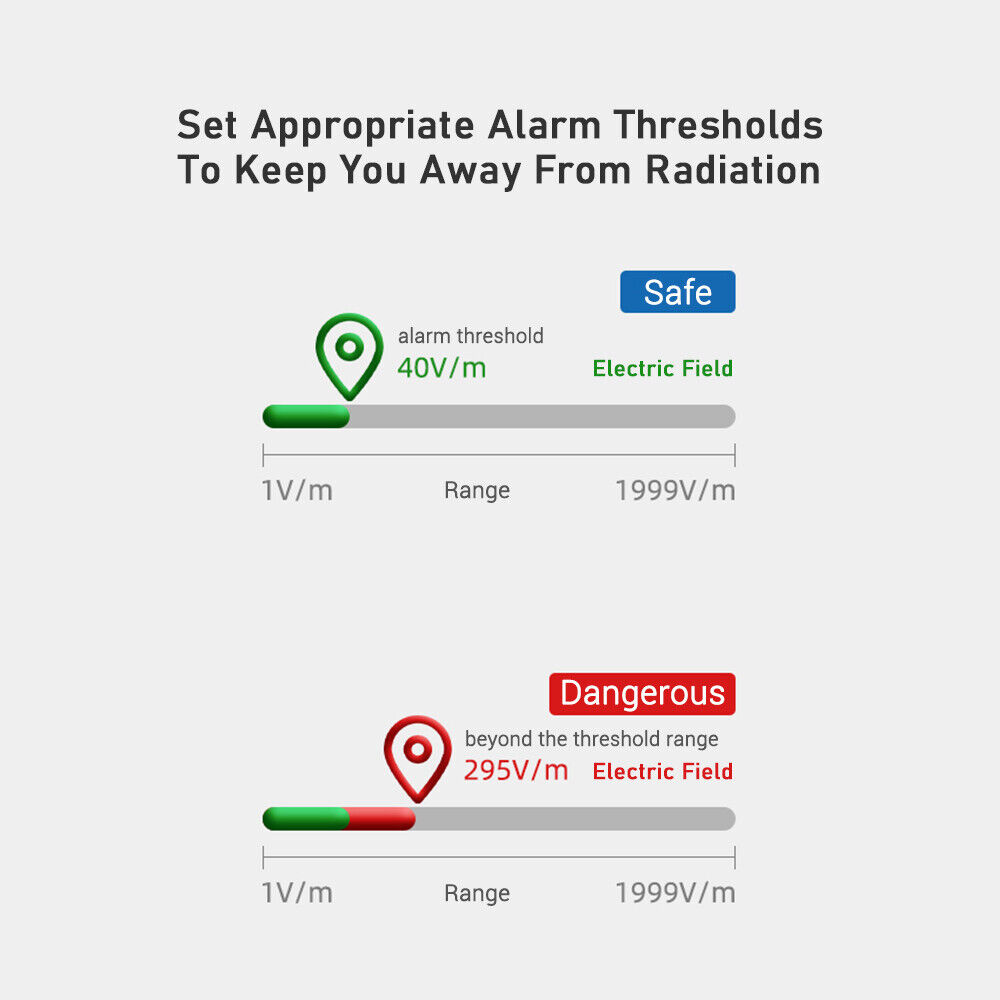 Set Appropriate Alarm Thresholds To Keep You Away From Radiation

Safe

alarm threshold
40V/m

Electric Field

1V/m Range 1999V/m

Dangerous

beyond the threshold range
295V/m Electric Field

1V/m Range 1999V/m